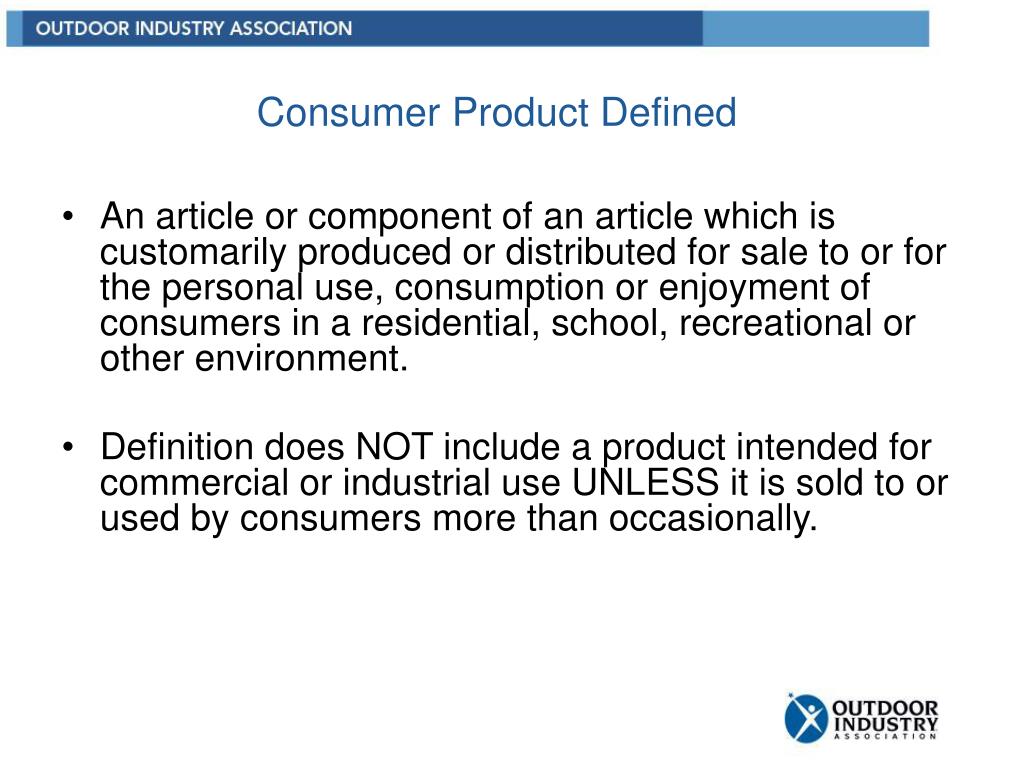 OUTDOOR INDUSTRY ASSOCIATION

Consumer Product Defined

• An article or component of an article which is customarily produced or distributed for sale to or for the personal use, consumption or enjoyment of consumers in a residential, school, recreational or other environment.

• Definition does NOT include a product intended for commercial or industrial use UNLESS it is sold to or used by consumers more than occasionally.

OUTDOOR INDUSTRY ASSOCIATION